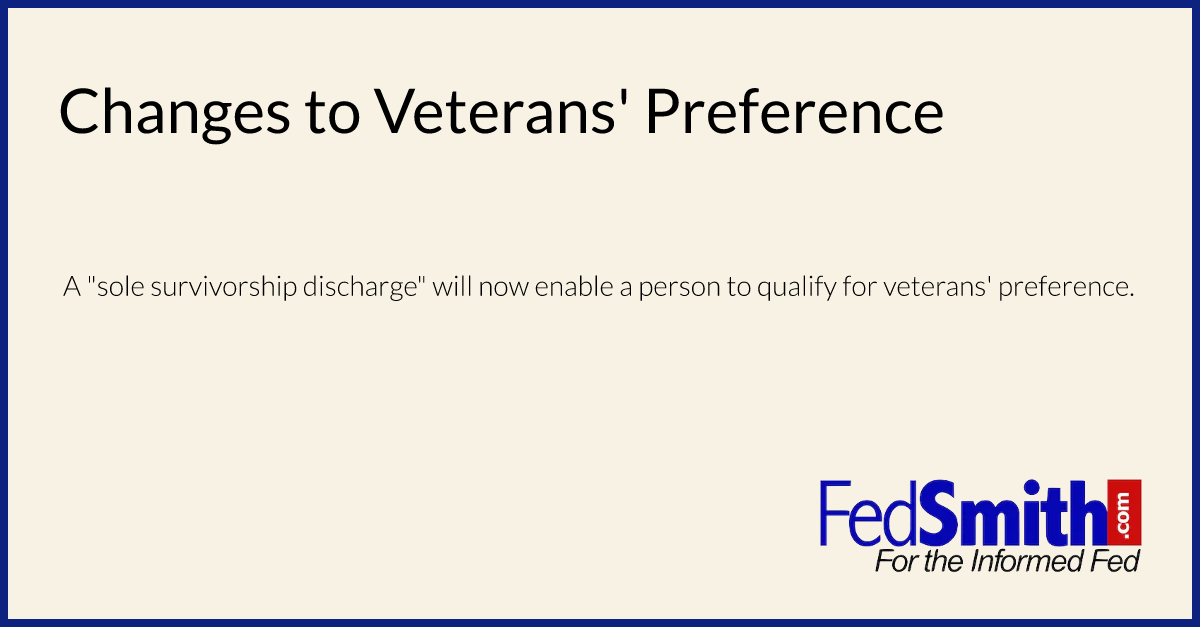 Changes to Veterans' Preference

A "sole survivorship discharge" will now enable a person to qualify for veterans' preference.

FedSmith.com
For the Informed Fed